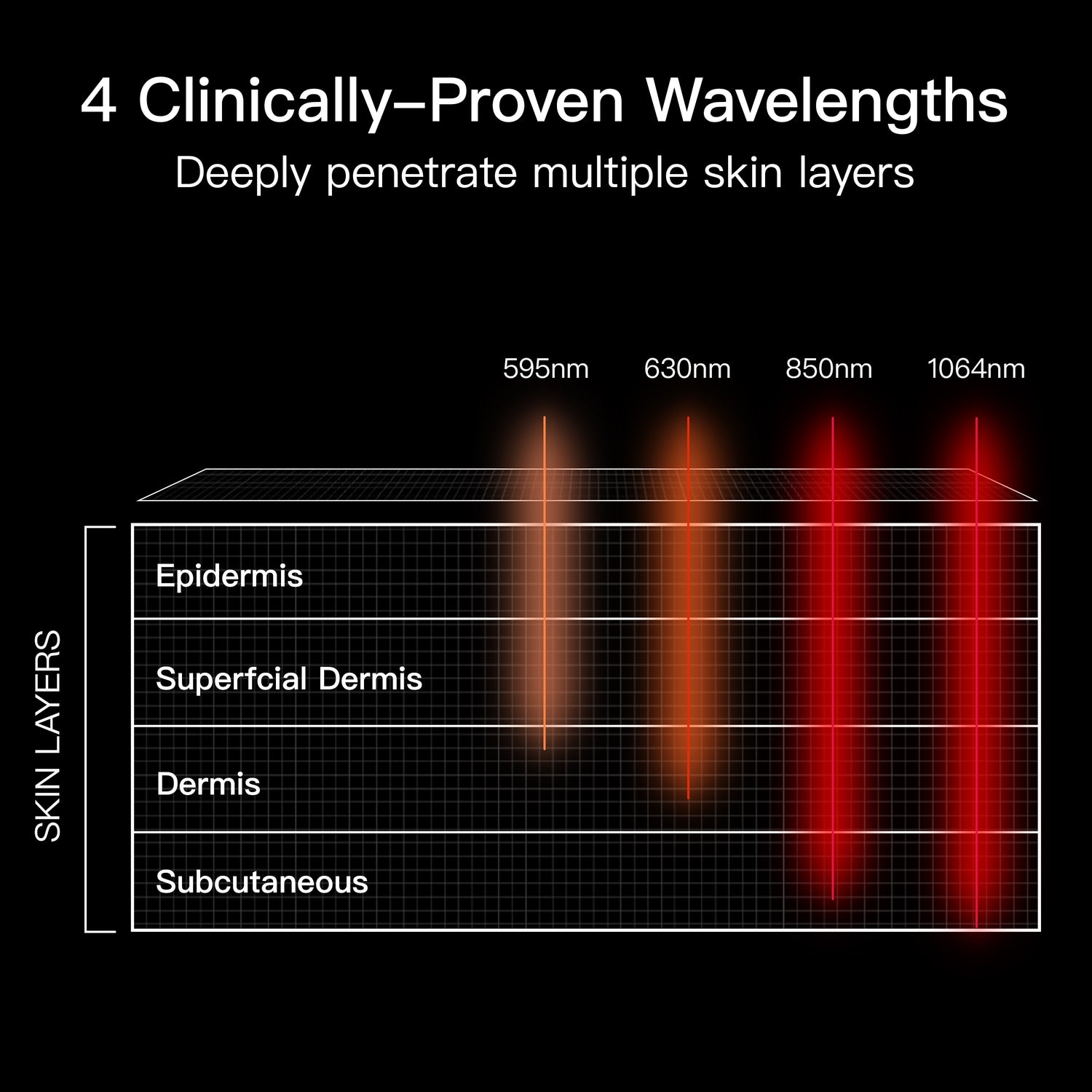 4 Clinically–Proven Wavelengths

Deeply penetrate multiple skin layers

595nm 630nm 850nm 1064nm

SKIN LAYERS

Epidermis

Superfcial Dermis

Dermis

Subcutaneous